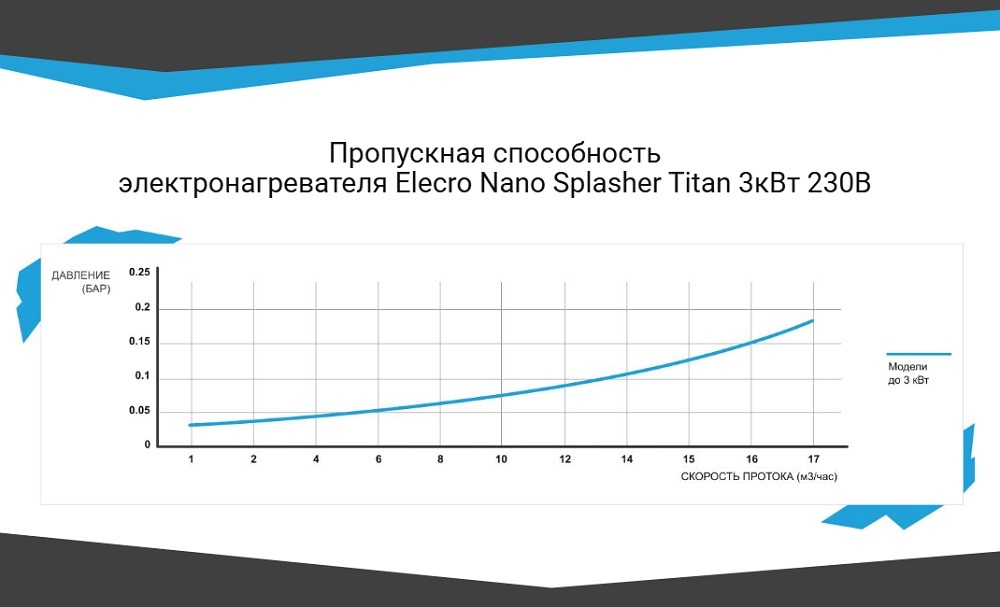 Пропускная способность
электронагревателя Elecro Nano Splasher Titan 3кВт 230В

ДАВЛЕНИЕ (БАР)

0.25
0.2
0.15
0.1
0.05
0

1 2 4 6 8 10 12 14 15 16 17

СКОРОСТЬ ПРОТОКА (м3/час)

Модели до 3 кВт